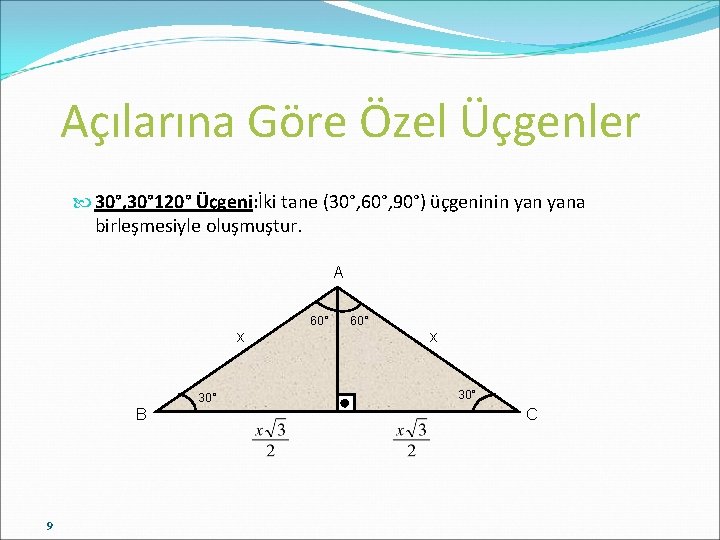 Açılarına Göre Özel Üçgenler

30°,30°120° Üçgeni:İki tane (30°,60°,90°) üçgeninin yan yana birleşmesiyle oluşmuştur.

A
60°
60°
x
x
30°
30°
B
C
$\frac{x\sqrt{3}}{2}$
$\frac{x\sqrt{3}}{2}$

9